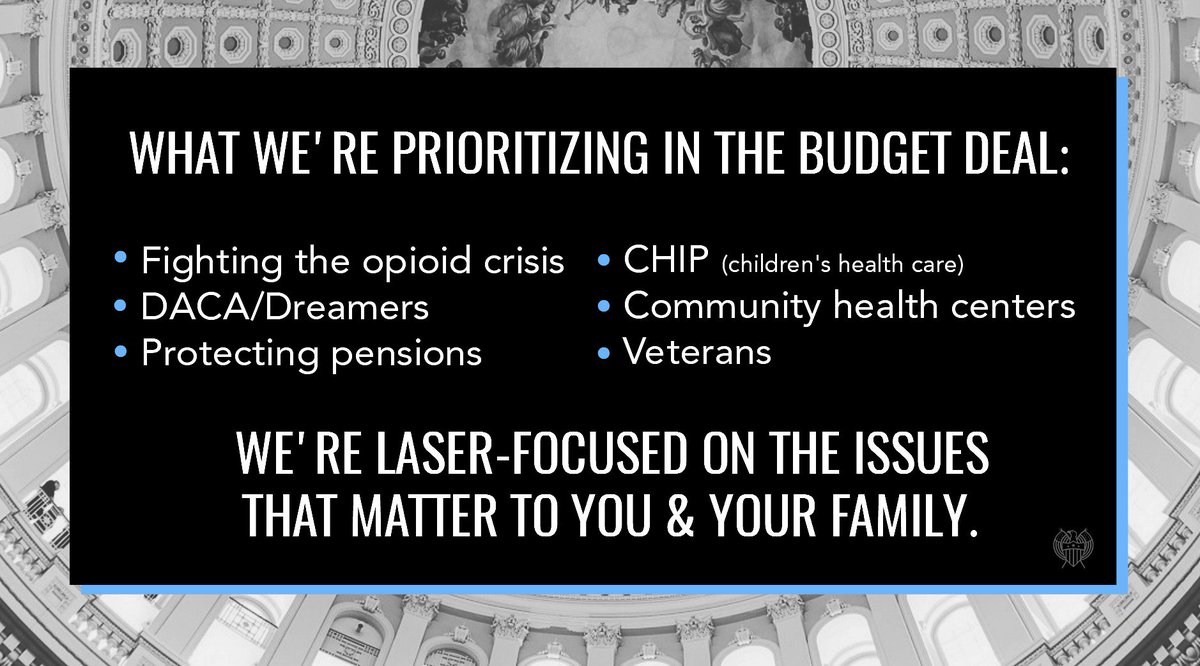 WHAT WE' RE PRIORITIZING IN THE BUDGET DEAL:

• Fighting the opioid crisis
• DACA/Dreamers
• Protecting pensions

• CHIP (children's health care)
• Community health centers
• Veterans

WE' RE LASER-FOCUSED ON THE ISSUES THAT MATTER TO YOU & YOUR FAMILY.